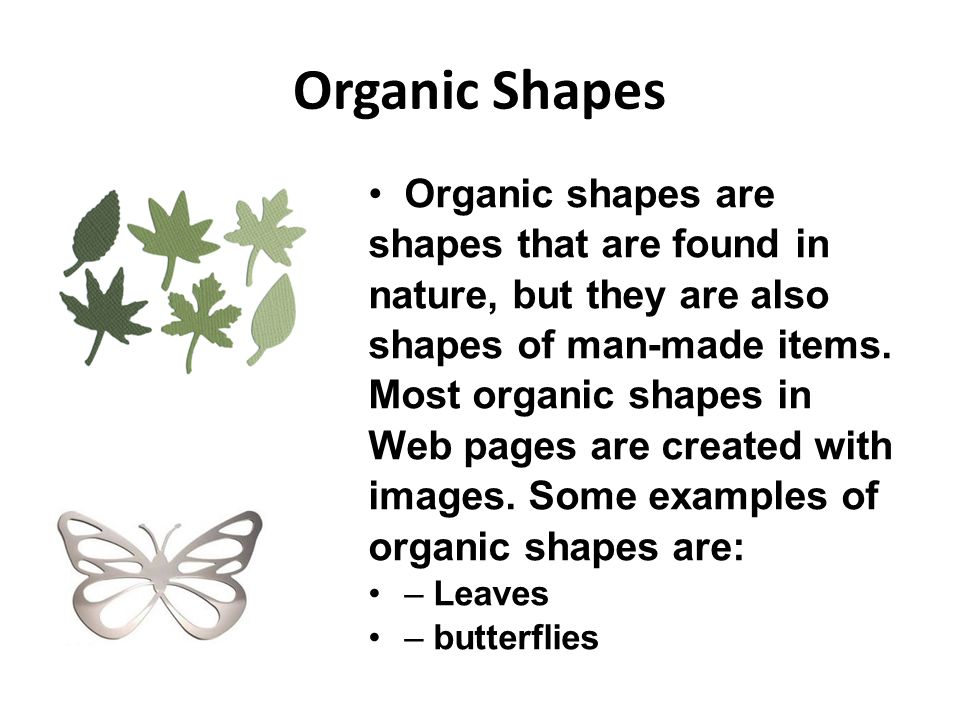 Organic Shapes

• Organic shapes are shapes that are found in nature, but they are also shapes of man-made items. Most organic shapes in Web pages are created with images. Some examples of organic shapes are:

• – Leaves
• – butterflies